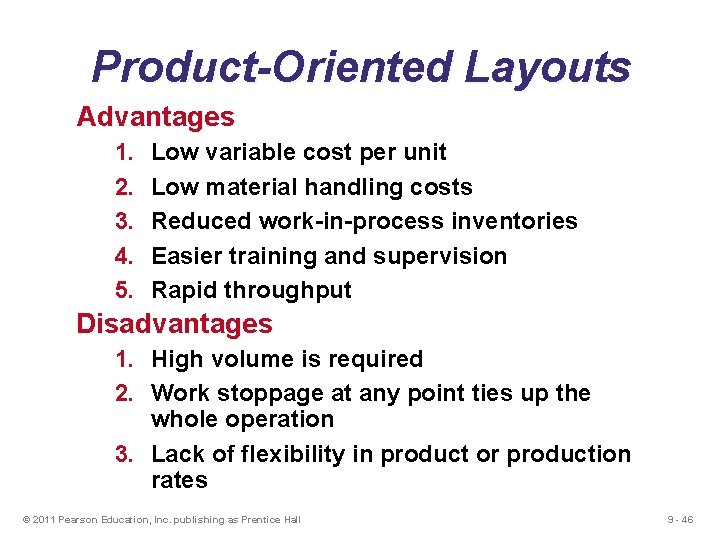 Product-Oriented Layouts

Advantages

1. Low variable cost per unit
2. Low material handling costs
3. Reduced work-in-process inventories
4. Easier training and supervision
5. Rapid throughput

Disadvantages

1. High volume is required
2. Work stoppage at any point ties up the whole operation
3. Lack of flexibility in product or production rates

© 2011 Pearson Education, Inc. publishing as Prentice Hall

9 - 46